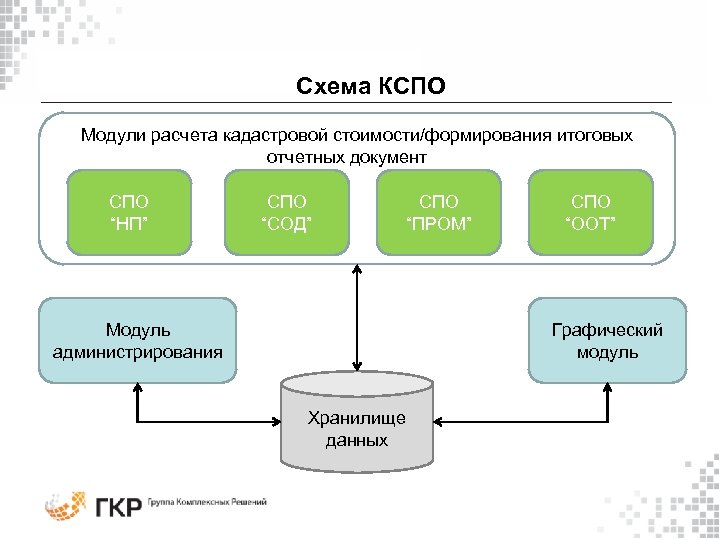 Схема КСПО

Модули расчета кадастровой стоимости/формирования итоговых отчетных документ

СПО "НП"

СПО "СОД"

СПО "ПРОМ"

СПО "ООТ"

Модуль администрирования

Графический модуль

Хранилище данных

ГКР Группа Комплексных Решений